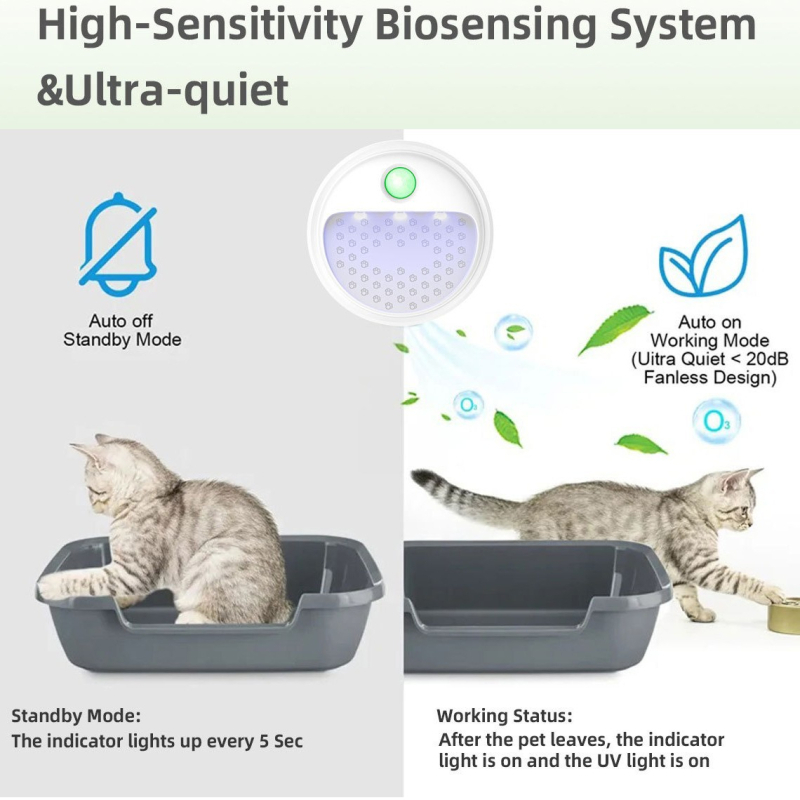 High-Sensitivity Biosensing System &Ultra-quiet

Auto off
Standby Mode

Auto on
Working Mode
(Uitra Quiet < 20dB
Fanless Design)

$O_3$

$O_3$

Standby Mode:
The indicator lights up every 5 Sec

Working Status:
After the pet leaves, the indicator light is on and the UV light is on